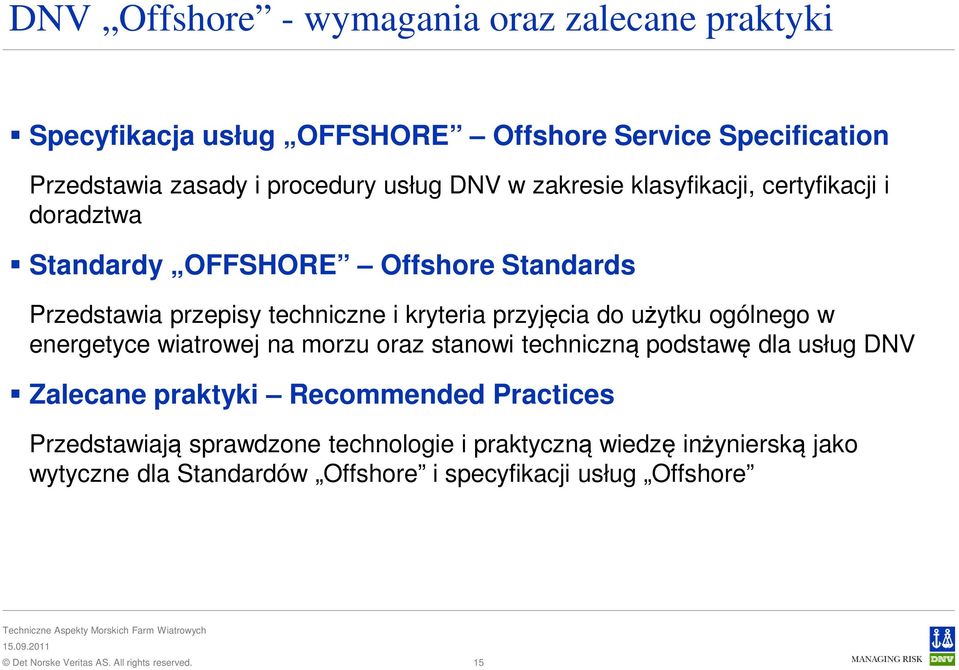 DNV „Offshore” - wymagania oraz zalecane praktyki

▪ Specyfikacja usług „OFFSHORE” – Offshore Service Specification

Przedstawia zasady i procedury usług DNV w zakresie klasyfikacji, certyfikacji i doradztwa

▪ Standardy „OFFSHORE” – Offshore Standards

Przedstawia przepisy techniczne i kryteria przyjęcia do użytku ogólnego w energetyce wiatrowej na morzu oraz stanowi techniczną podstawę dla usług DNV

▪ Zalecane praktyki – Recommended Practices

Przedstawiają sprawdzone technologie i praktyczną wiedzę inżynierską jako wytyczne dla Standardów „Offshore” i specyfikacji usług „Offshore”

Techniczne Aspekty Morskich Farm Wiatrowych
15.09.2011
© Det Norske Veritas AS. All rights reserved.
15

MANAGING RISK
DNV